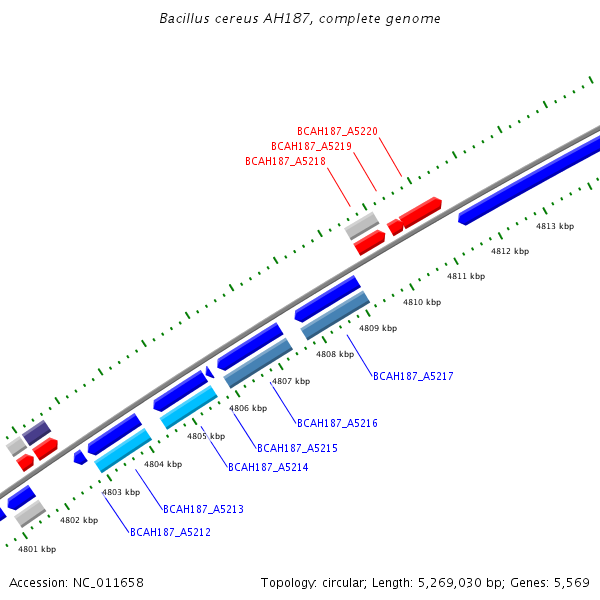 Bacillus cereus AH187, complete genome

BCAH187_A5220
BCAH187_A5219
BCAH187_A5218

4813 kbp
4812 kbp
4811 kbp
4810 kbp
4809 kbp
4808 kbp
4807 kbp
4806 kbp
4805 kbp
4804 kbp
4803 kbp
4802 kbp
4801 kbp

BCAH187_A5217
BCAH187_A5216
BCAH187_A5215
BCAH187_A5214
BCAH187_A5213
BCAH187_A5212

Accession: NC_011658

Topology: circular; Length: 5,269,030 bp; Genes: 5,569